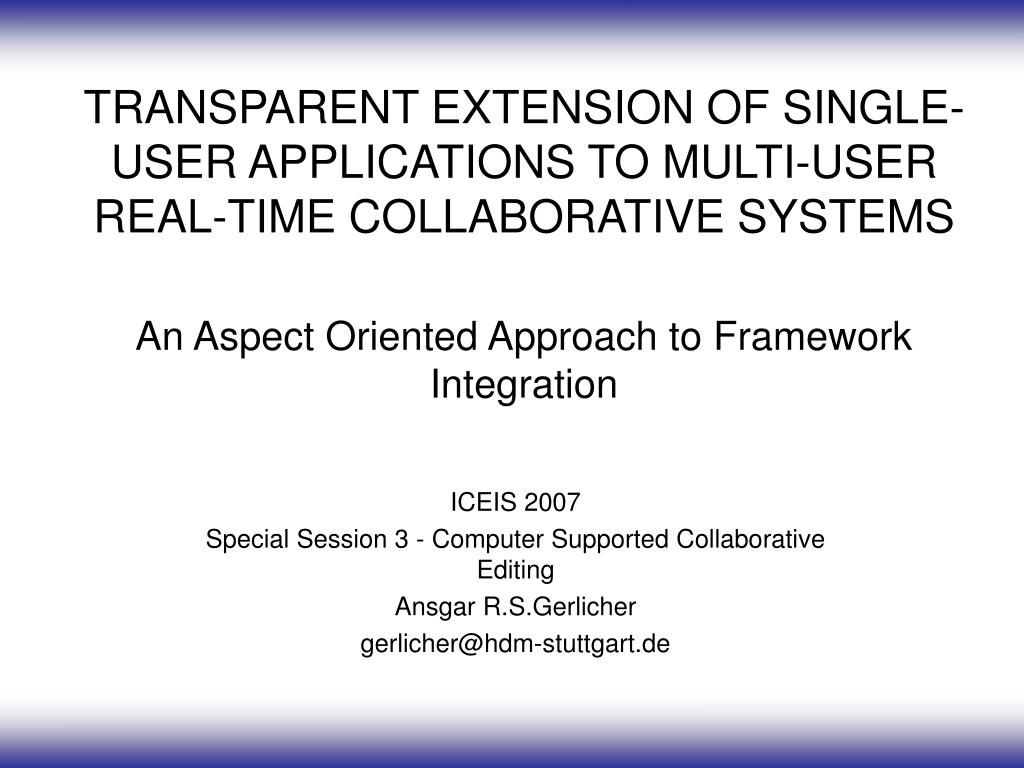 TRANSPARENT EXTENSION OF SINGLE-USER APPLICATIONS TO MULTI-USER REAL-TIME COLLABORATIVE SYSTEMS

An Aspect Oriented Approach to Framework Integration

ICEIS 2007

Special Session 3 - Computer Supported Collaborative Editing

Ansgar R.S.Gerlicher

gerlicher@hdm-stuttgart.de